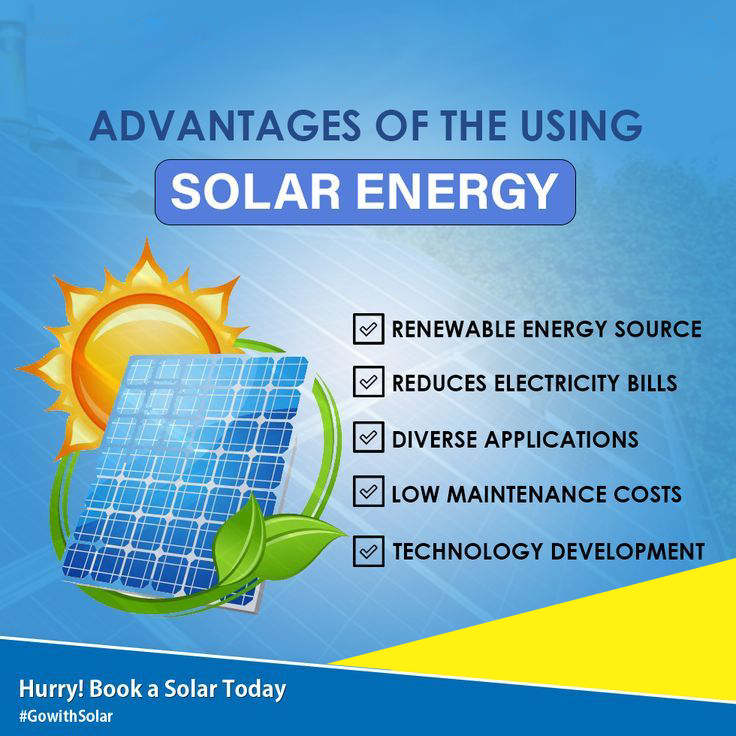 ADVANTAGES OF THE USING

SOLAR ENERGY

RENEWABLE ENERGY SOURCE

REDUCES ELECTRICITY BILLS

DIVERSE APPLICATIONS

LOW MAINTENANCE COSTS

TECHNOLOGY DEVELOPMENT

Hurry! Book a Solar Today

#GowithSolar